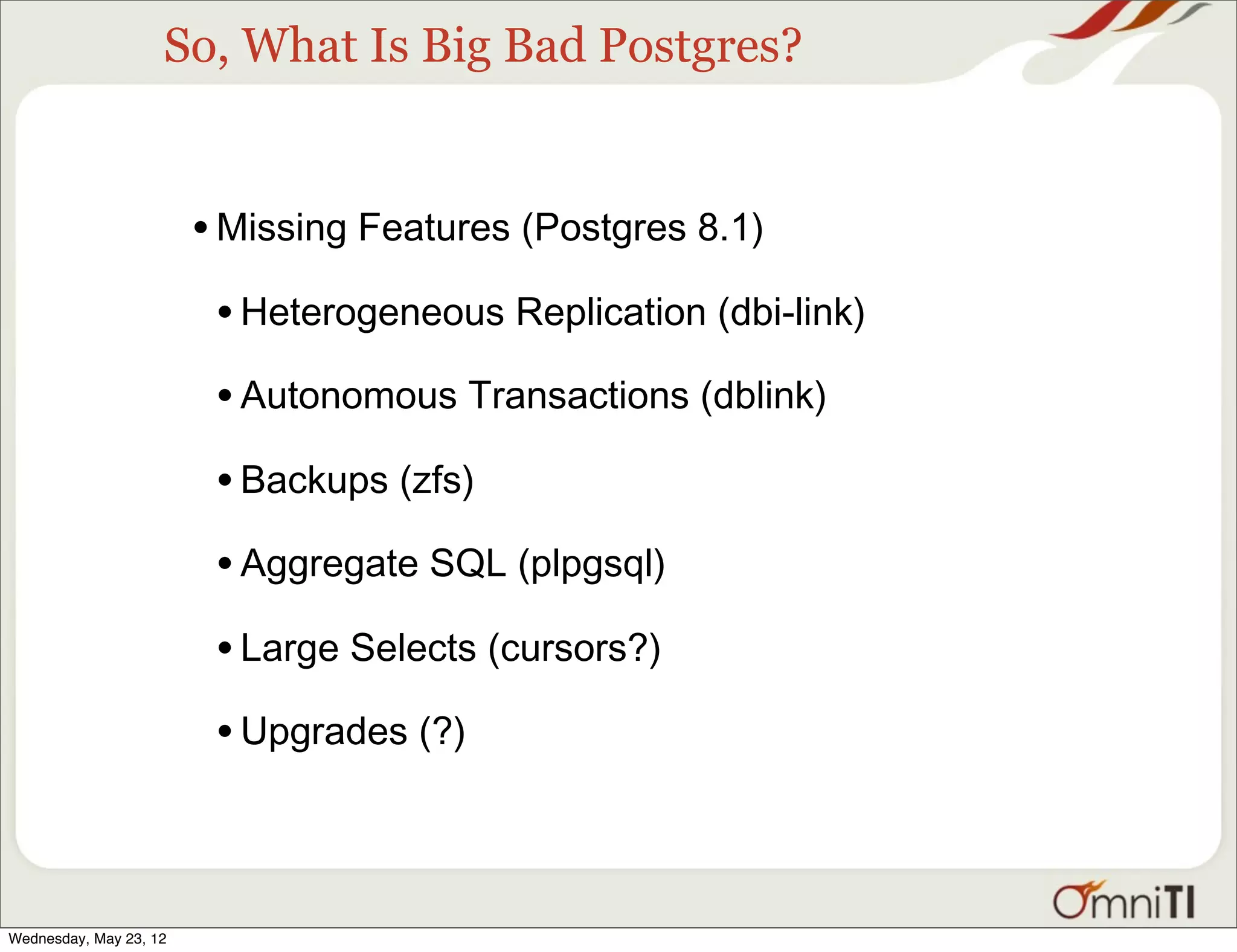 So, What Is Big Bad Postgres?

• Missing Features (Postgres 8.1)

• Heterogeneous Replication (dbi-link)

• Autonomous Transactions (dblink)

• Backups (zfs)

• Aggregate SQL (plpgsql)

• Large Selects (cursors?)

• Upgrades (?)

OmniTI

Wednesday, May 23, 12